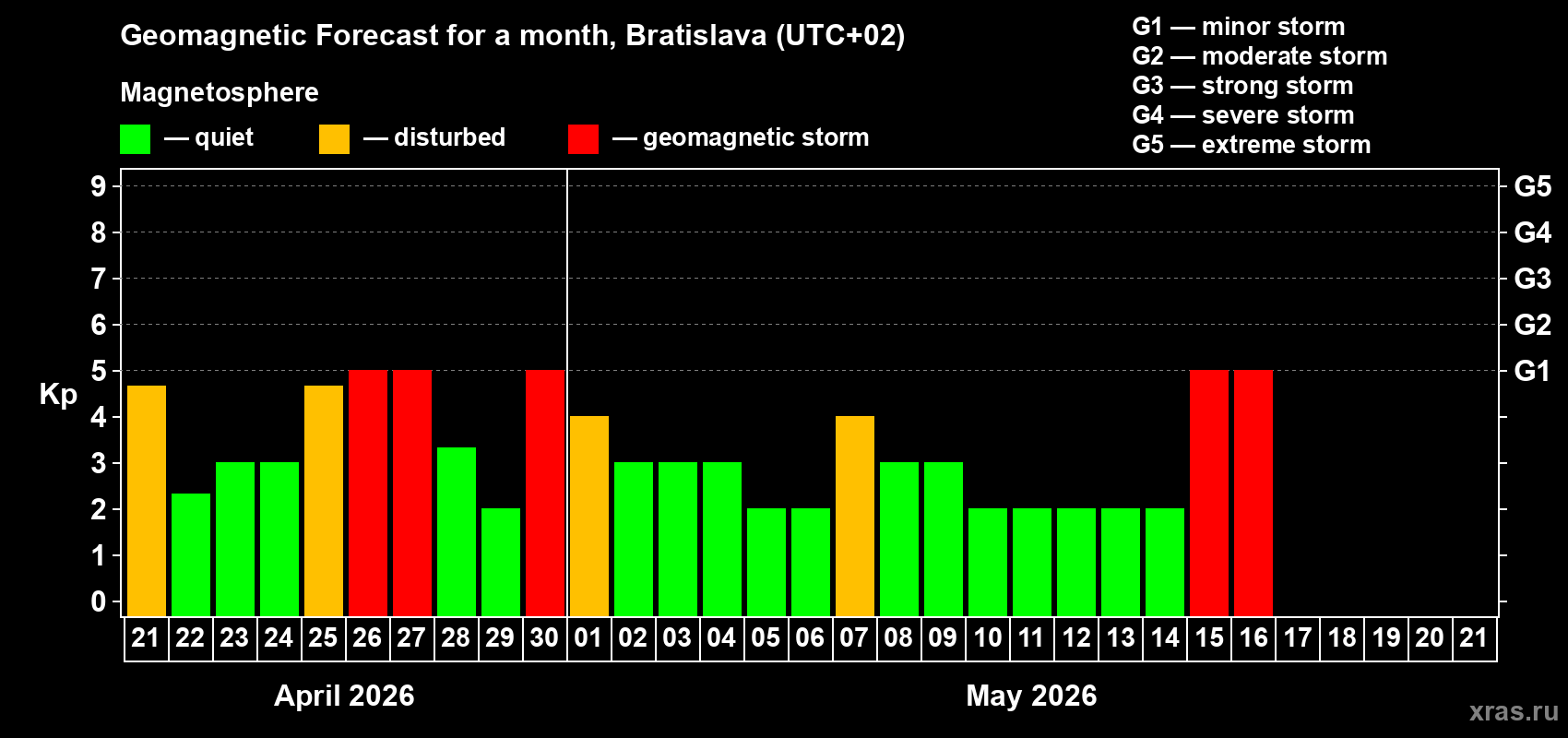 Geomagnetic Forecast for a month, Bratislava (UTC+02)

Magnetosphere

— quiet — disturbed — geomagnetic storm

G1 — minor storm
G2 — moderate storm
G3 — strong storm
G4 — severe storm
G5 — extreme storm

Kp

9 8 7 6 5 4 3 2 1 0

G5 G4 G3 G2 G1

21 22 23 24 25 26 27 28 29 30 01 02 03 04 05 06 07 08 09 10 11 12 13 14 15 16 17 18 19 20 21

April 2026

May 2026

xras.ru